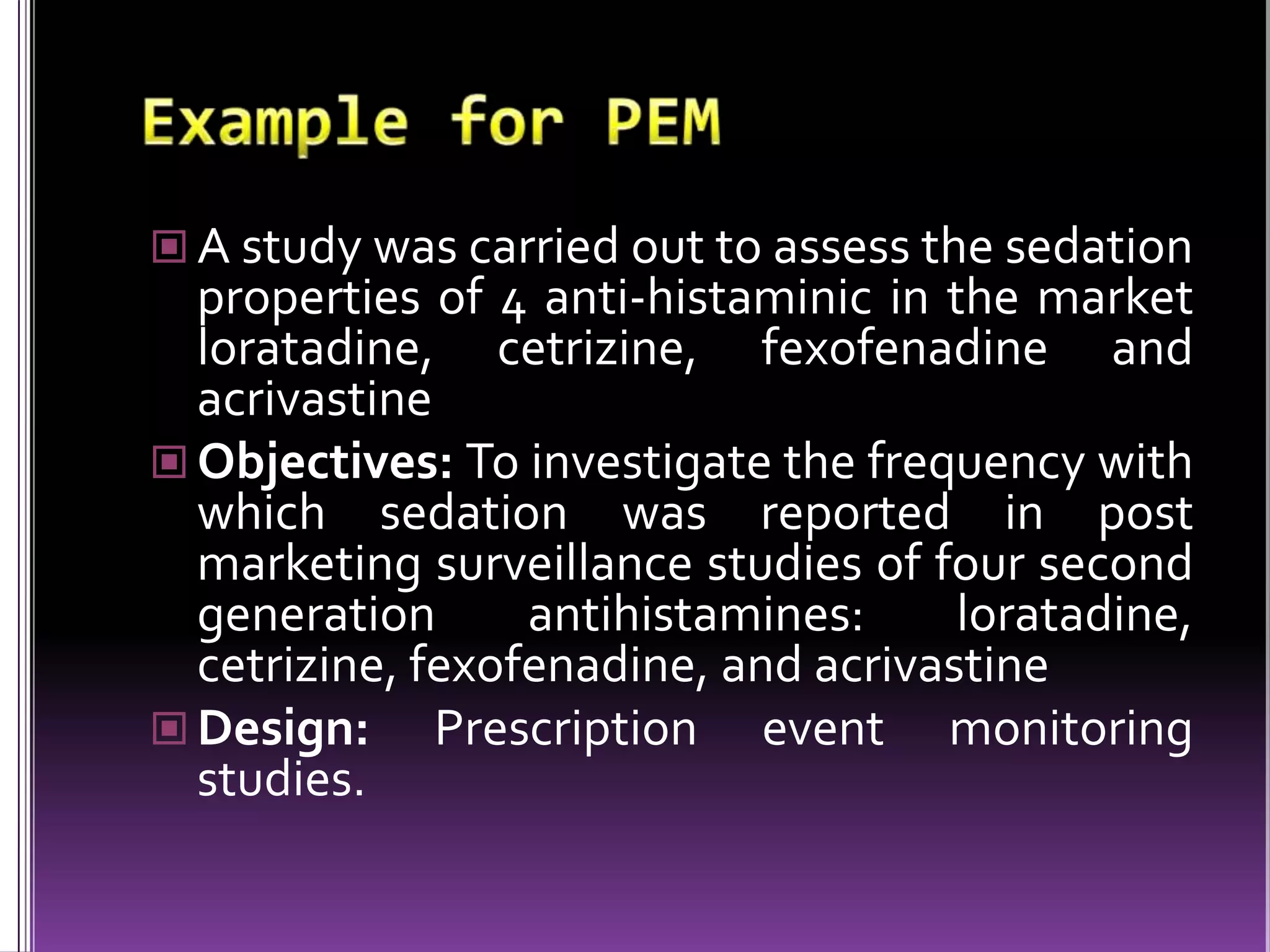 Example for PEM

A study was carried out to assess the sedation properties of 4 anti-histaminic in the market loratadine, cetrizine, fexofenadine and acrivastine

Objectives: To investigate the frequency with which sedation was reported in post marketing surveillance studies of four second generation antihistamines: loratadine, cetrizine, fexofenadine, and acrivastine

Design: Prescription event monitoring studies.